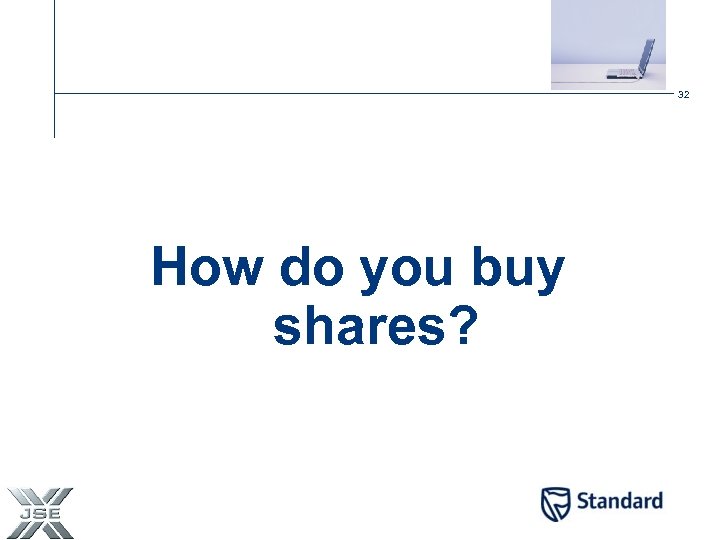 32

How do you buy shares?

JSE

Standard